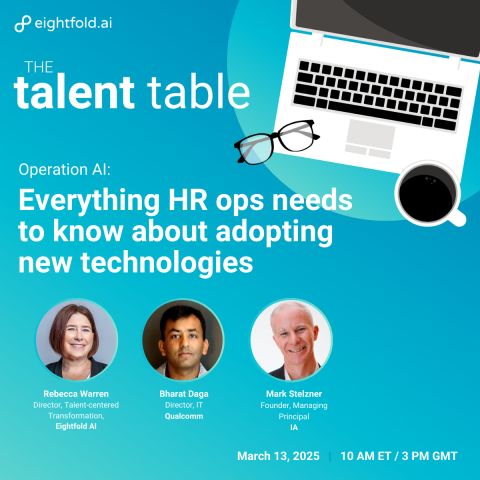 eightfold.ai

THE
talent table

Operation AI:
Everything HR ops needs to know about adopting new technologies

Rebecca Warren
Director, Talent-centered Transformation,
Eightfold AI

Bharat Daga
Director, IT
Qualcomm

Mark Stelzner
Founder, Managing Principal
IA

March 13, 2025 | 10 AM ET / 3 PM GMT